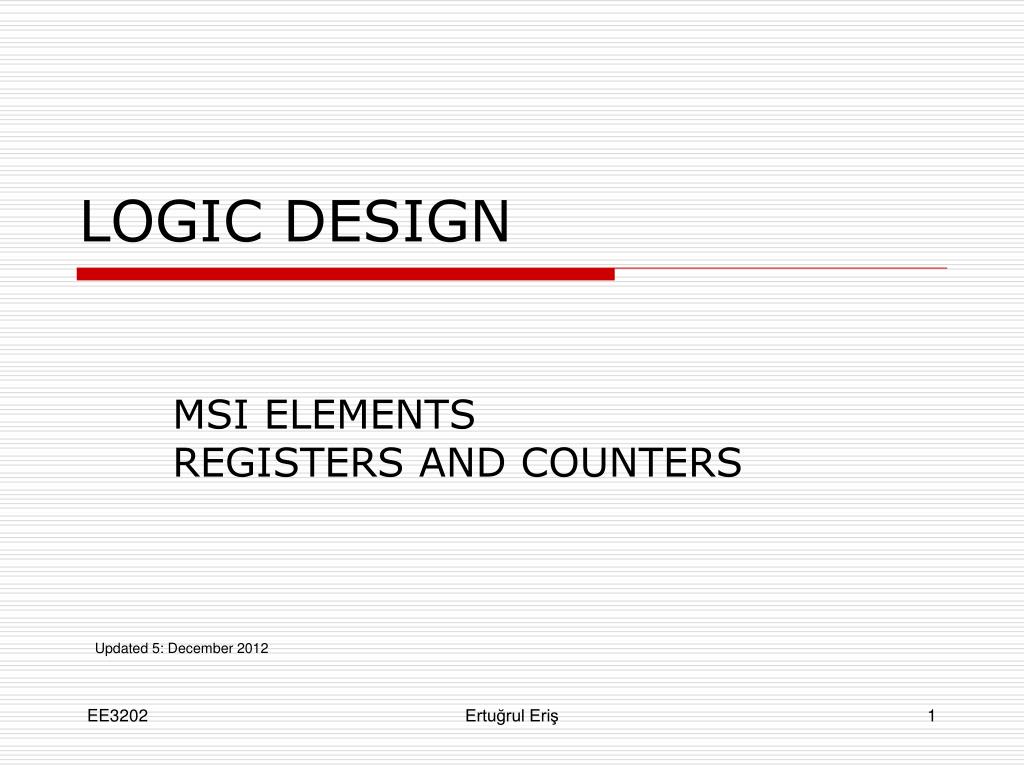 LOGIC DESIGN

MSI ELEMENTS
REGISTERS AND COUNTERS

Updated 5: December 2012

EE3202

Ertuğrul Eriş

1